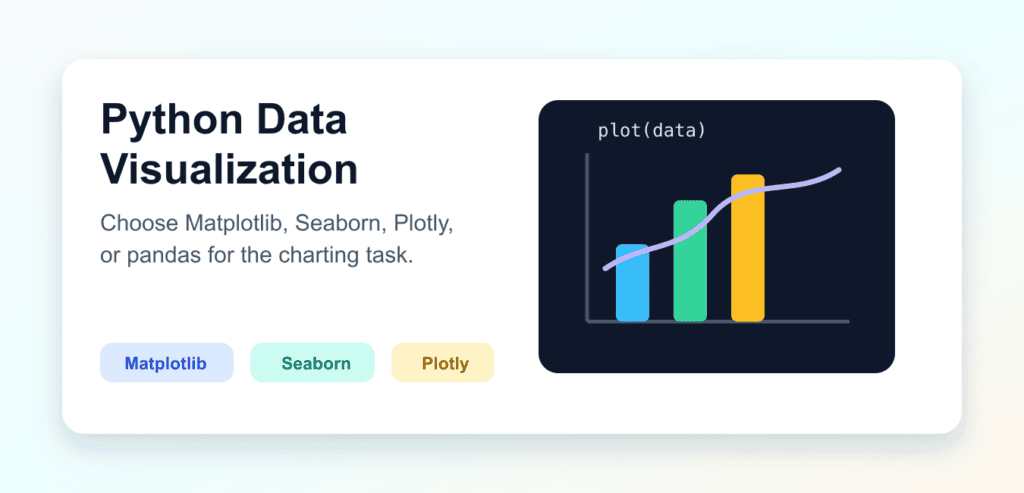 Python Data Visualization

Choose Matplotlib, Seaborn, Plotly, or pandas for the charting task.

Matplotlib

Seaborn

Plotly

plot(data)